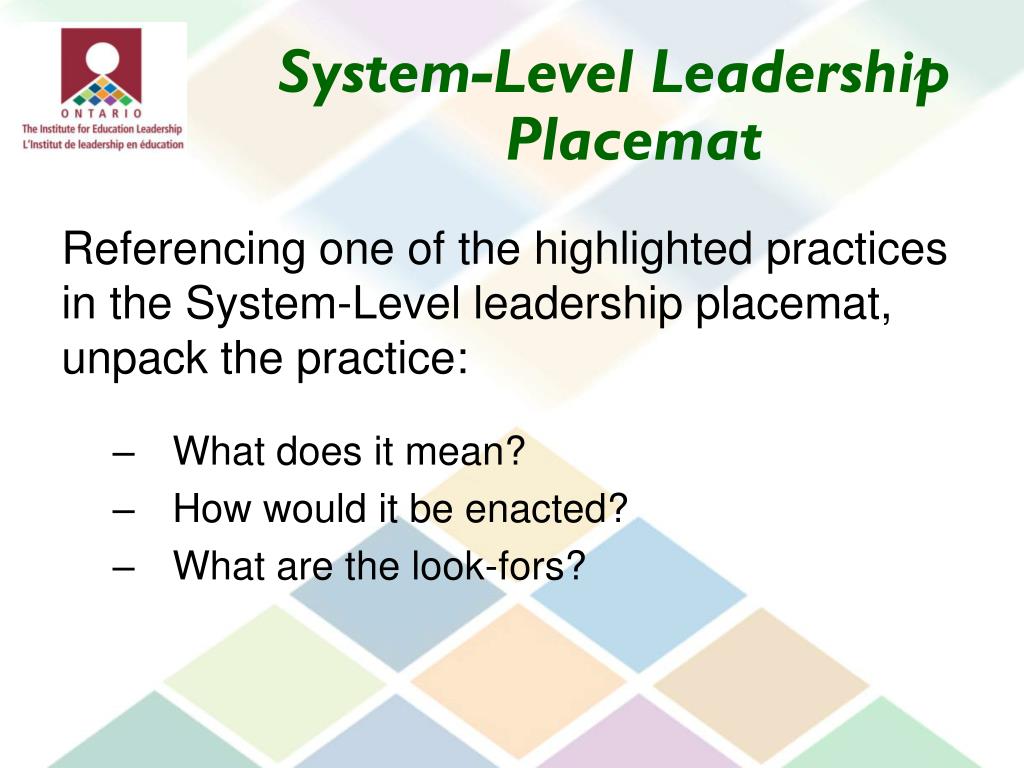 ONTARIO
The Institute for Education Leadership
L'Institut de leadership en éducation

System-Level Leadership Placemat

Referencing one of the highlighted practices in the System-Level leadership placemat, unpack the practice:

– What does it mean?
– How would it be enacted?
– What are the look-fors?